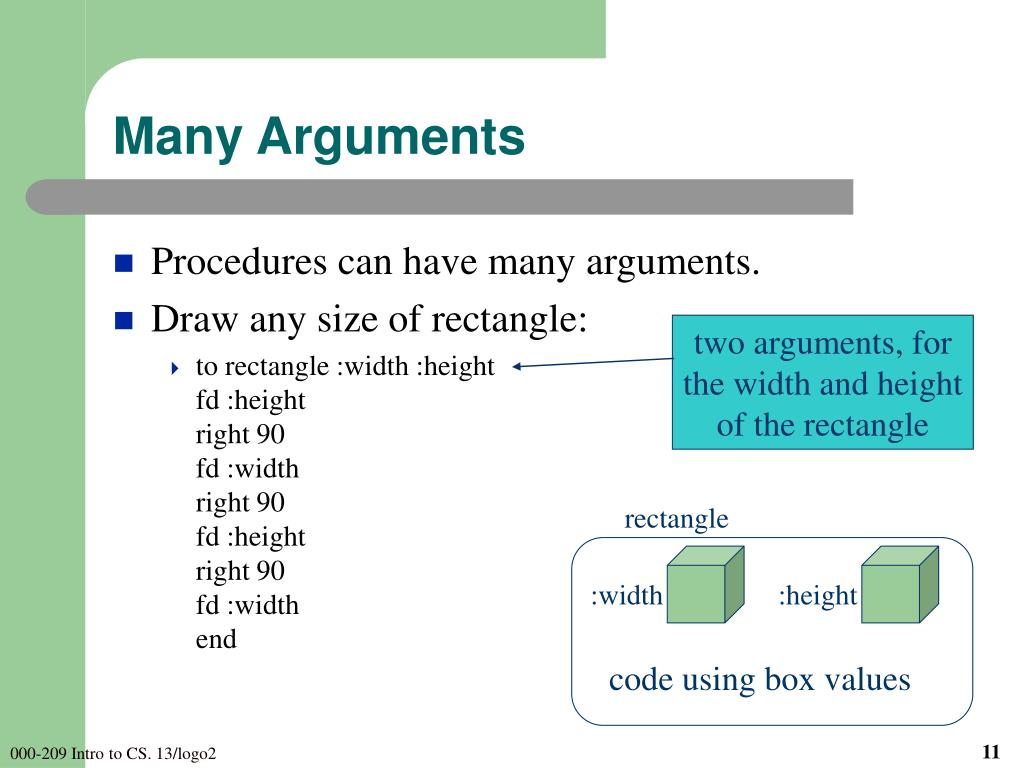 Many Arguments

Procedures can have many arguments.

Draw any size of rectangle:

to rectangle :width :height
fd :height
right 90
fd :width
right 90
fd :height
right 90
fd :width
end

two arguments, for the width and height of the rectangle

rectangle

:width

:height

code using box values

000-209 Intro to CS. 13/logo2

11